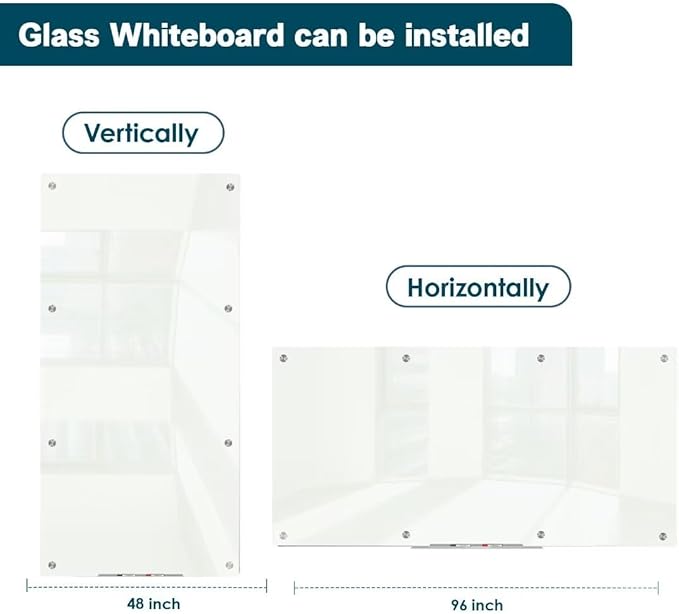 Glass Whiteboard can be installed

Vertically

Horizontally

48 inch

96 inch